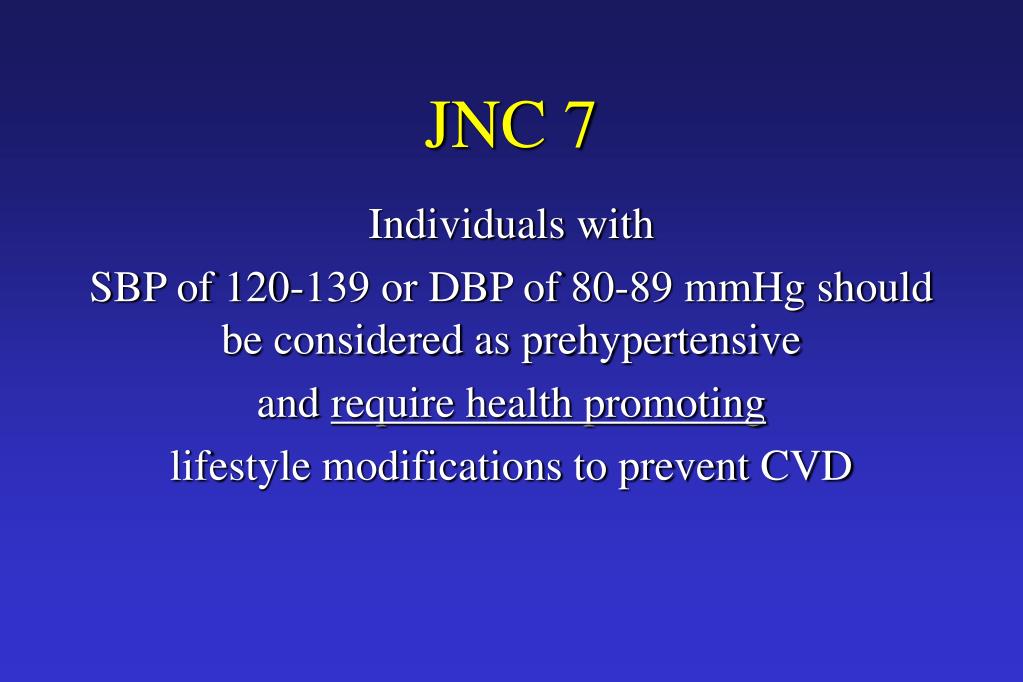 JNC 7

Individuals with

SBP of 120-139 or DBP of 80-89 mmHg should be considered as prehypertensive

and require health promoting

lifestyle modifications to prevent CVD